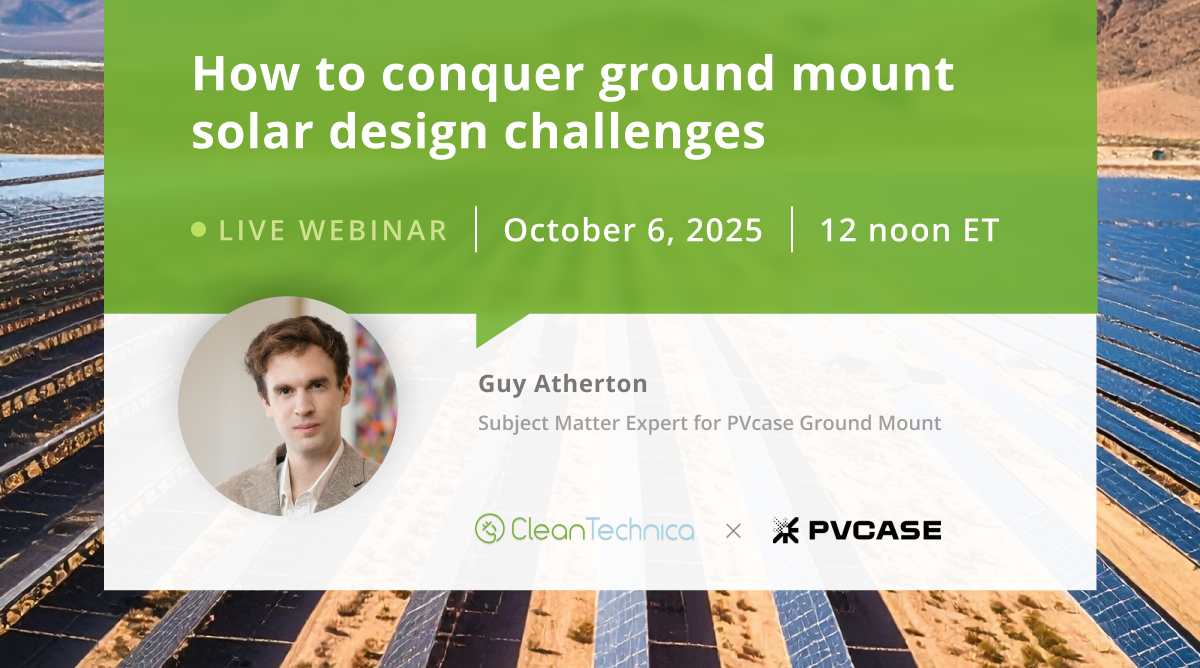 How to conquer ground mount solar design challenges

LIVE WEBINAR | October 6, 2025 | 12 noon ET

Guy Atherton
Subject Matter Expert for PVcase Ground Mount

CleanTechnica × PVCASE